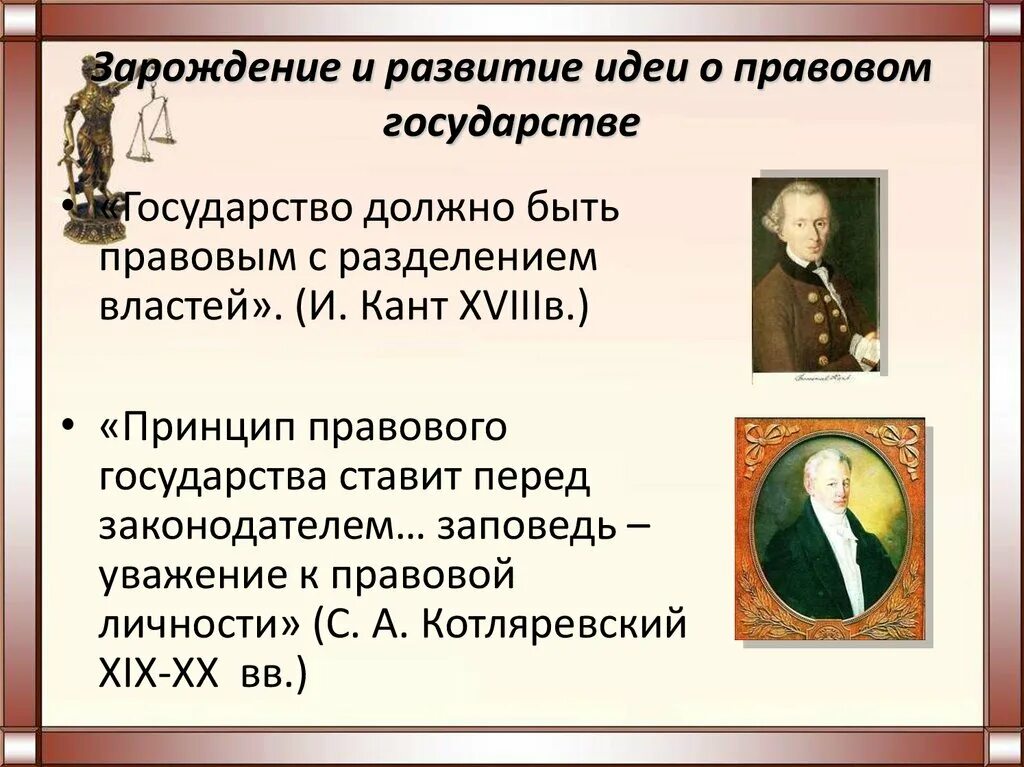 Зарождение и развитие идеи о правовом государстве

• «Государство должно быть правовым с разделением властей». (И. Кант XVIIIв.)

• «Принцип правового государства ставит перед законодателем… заповедь – уважение к правовой личности» (С. А. Котляревский XIX-XX вв.)